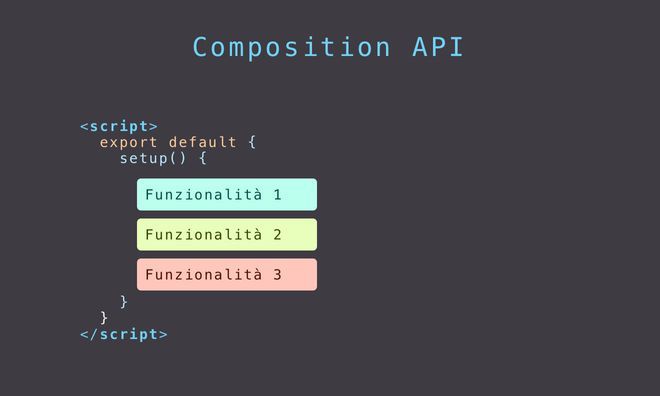 Composition API

<script>
  export default {
    setup() {

      Funzionalità 1

      Funzionalità 2

      Funzionalità 3

    }
  }
</script>